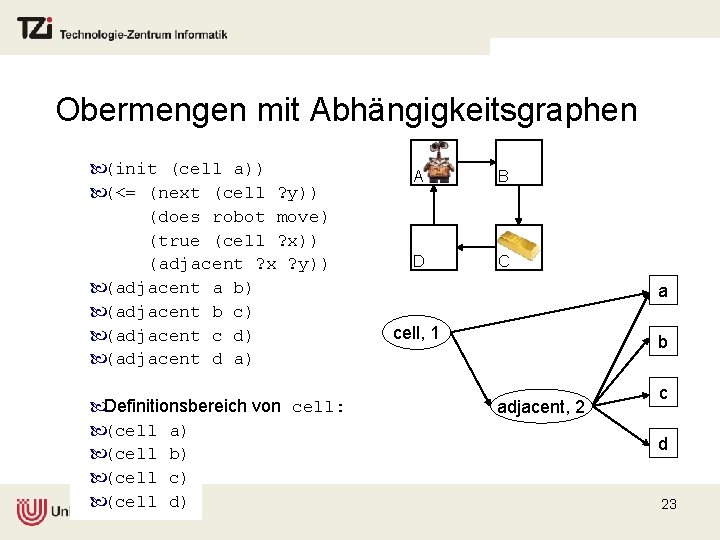 TZi Technologie-Zentrum Informatik

Obermengen mit Abhängigkeitsgraphen

(init (cell a))
(<= (next (cell ?y))
(does robot move)
(true (cell ?x))
(adjacent ?x ?y))
(adjacent a b)
(adjacent b c)
(adjacent c d)
(adjacent d a)

Definitionsbereich von cell:
(cell a)
(cell b)
(cell c)
(cell d)

A
B
D
C

cell, 1
adjacent, 2
a
b
c
d

Uni

23